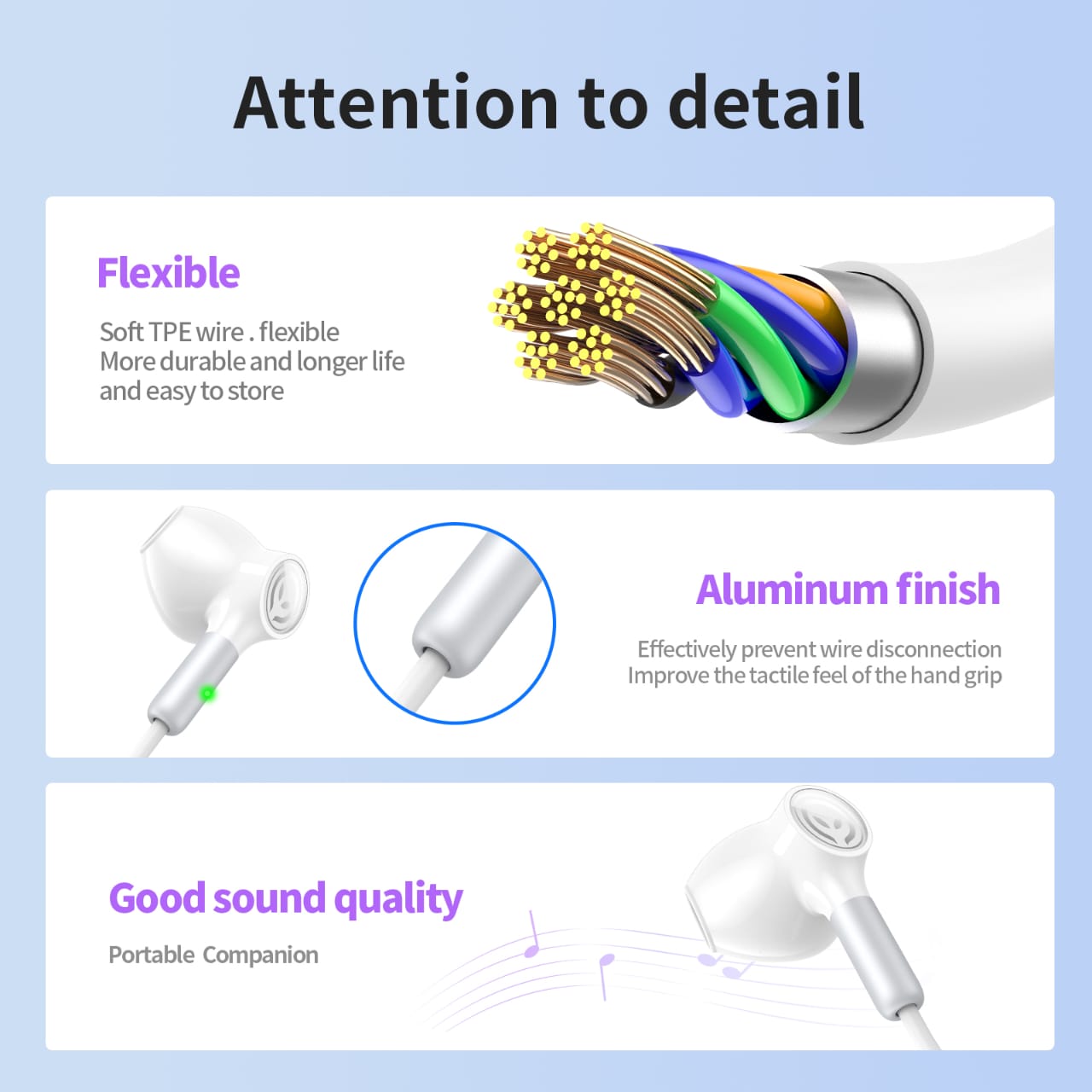 Attention to detail

Flexible

Soft TPE wire . flexible
More durable and longer life
and easy to store

Aluminum finish

Effectively prevent wire disconnection
Improve the tactile feel of the hand grip

Good sound quality

Portable Companion